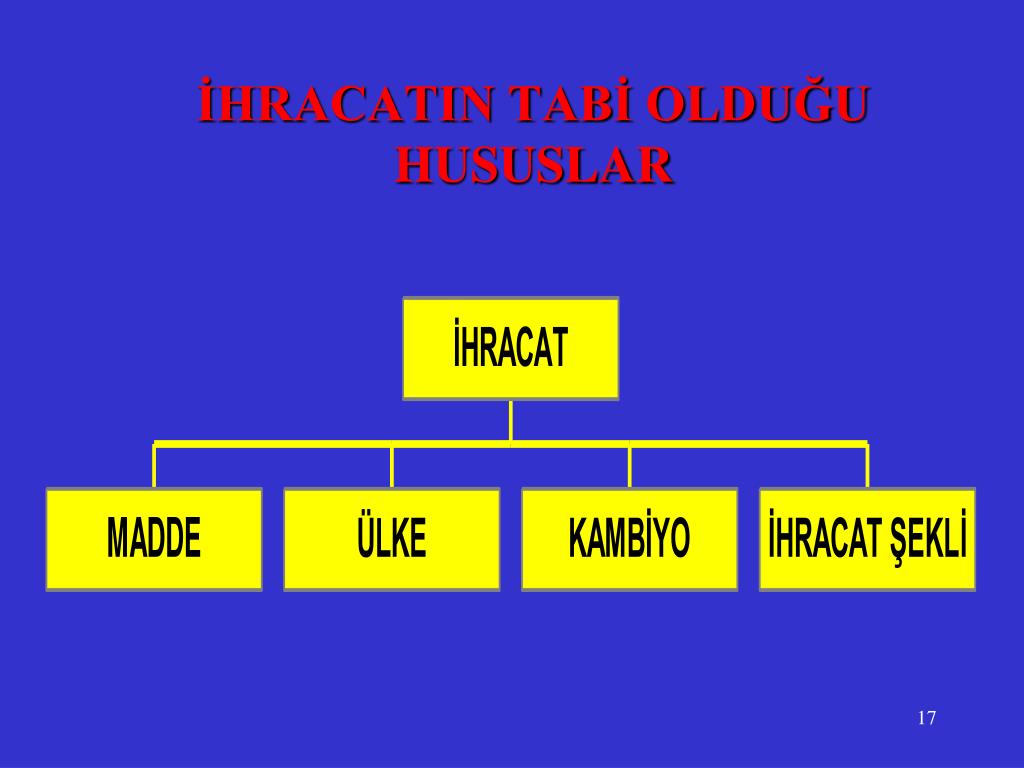 İHRACATIN TABİ OLDUĞU HUSUSLAR

İHRACAT

MADDE

ÜLKE

KAMBİYO

İHRACAT ŞEKLİ

17